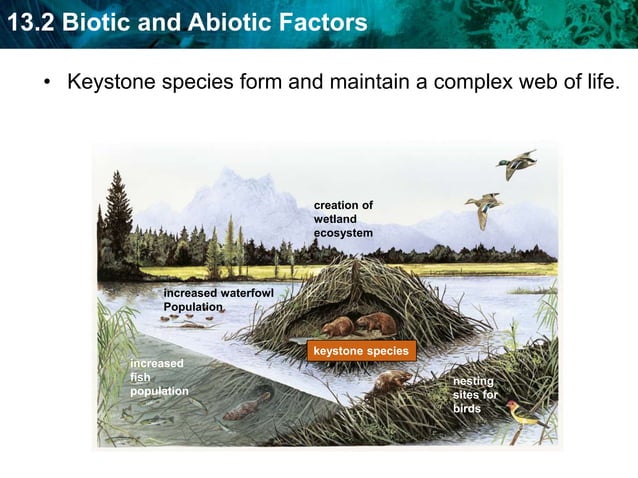 13.2 Biotic and Abiotic Factors

• Keystone species form and maintain a complex web of life.

creation of wetland ecosystem

increased waterfowl Population

keystone species

increased fish population

nesting sites for birds